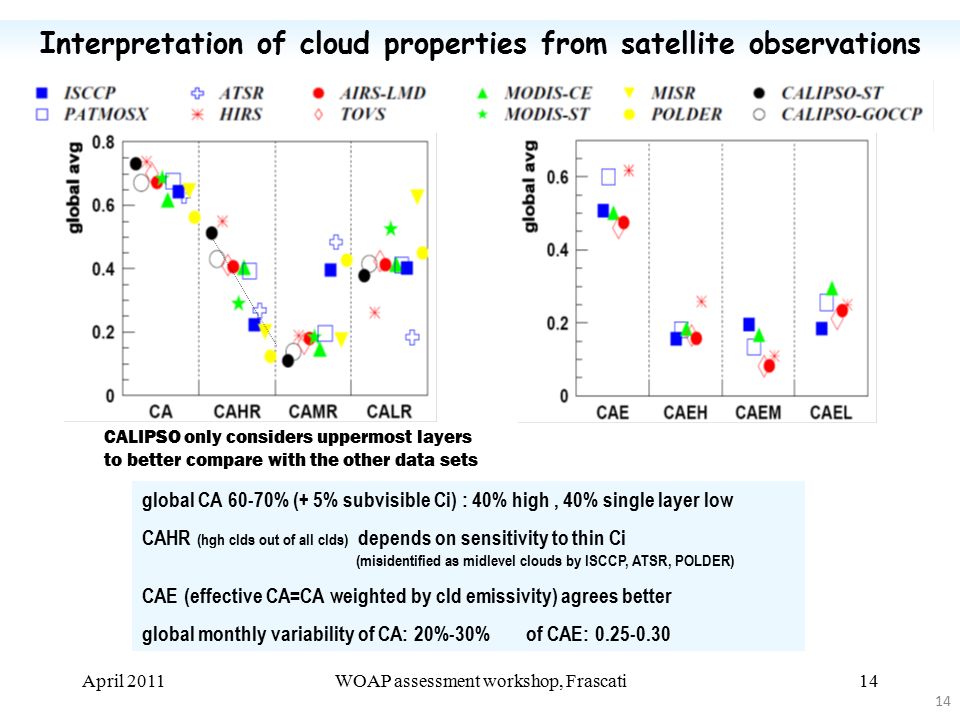 Interpretation of cloud properties from satellite observations

ISCCP
PATMOSX
ATSR
HIRS
AIRS-LMD
TOVS
MODIS-CE
MODIS-ST
MISR
POLDER
CALIPSO-ST
CALIPSO-GOCCP

global avg
0.8
0.6
0.4
0.2
0
CA CAHR CAMR CALR

global avg
0.6
0.4
0.2
0
CAE CAEH CAEM CAEL

CALIPSO only considers uppermost layers to better compare with the other data sets

global CA 60-70% (+ 5% subvisible Ci) : 40% high , 40% single layer low

CAHR (hgh clds out of all clds) depends on sensitivity to thin Ci
(misidentified as midlevel clouds by ISCCP, ATSR, POLDER)

CAE (effective CA=CA weighted by cld emissivity) agrees better

global monthly variability of CA: 20%-30% of CAE: 0.25-0.30

April 2011
WOAP assessment workshop, Frascati
14
14